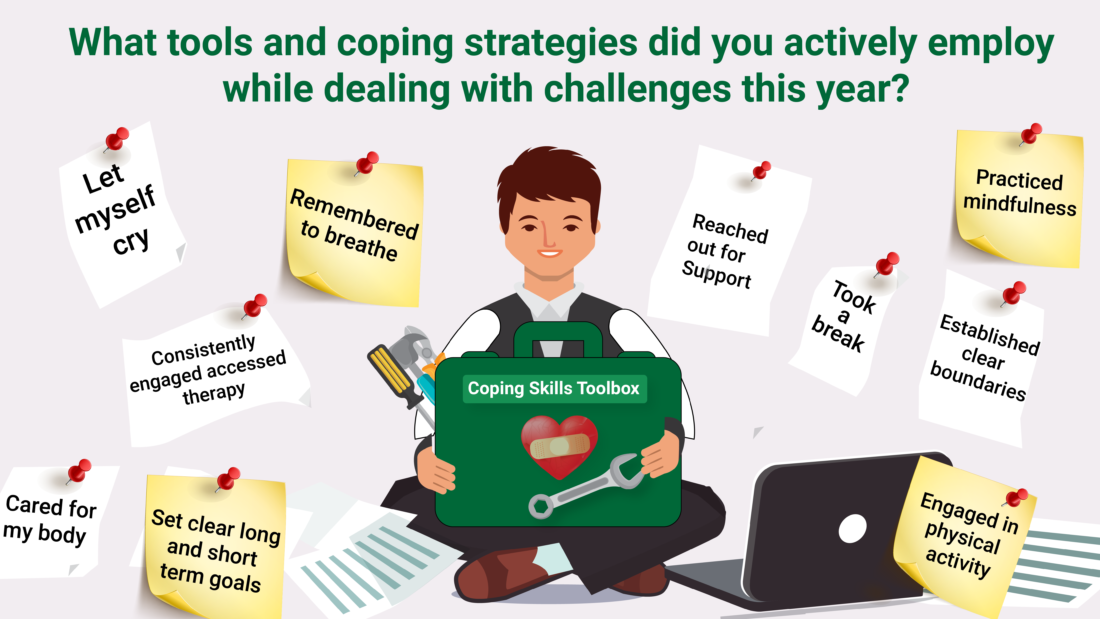 What tools and coping strategies did you actively employ while dealing with challenges this year?

Let myself cry

Remembered to breathe

Reached out for Support

Practiced mindfulness

Took a break

Established clear boundaries

Consistently engaged accessed therapy

Coping Skills Toolbox

Cared for my body

Set clear long and short term goals

Engaged in physical activity